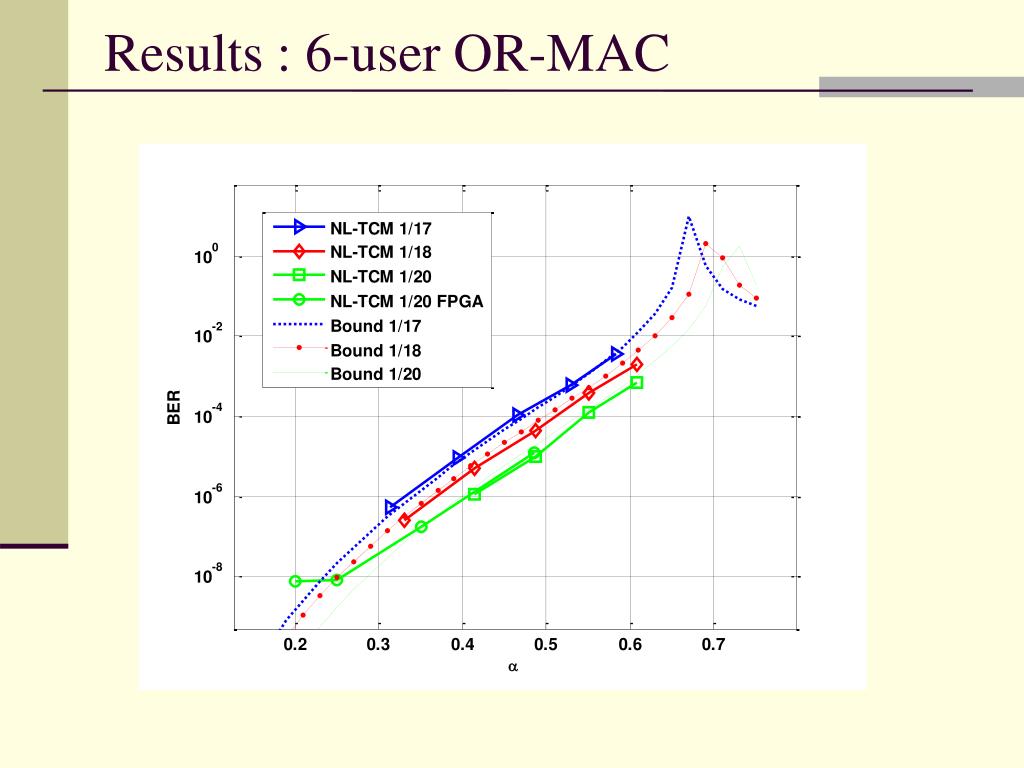 Results : 6-user OR-MAC

NL-TCM 1/17
NL-TCM 1/18
NL-TCM 1/20
NL-TCM 1/20 FPGA
Bound 1/17
Bound 1/18
Bound 1/20

BER

$10^{0}$
$10^{-2}$
$10^{-4}$
$10^{-6}$
$10^{-8}$

0.2 0.3 0.4 0.5 0.6 0.7

$\alpha$